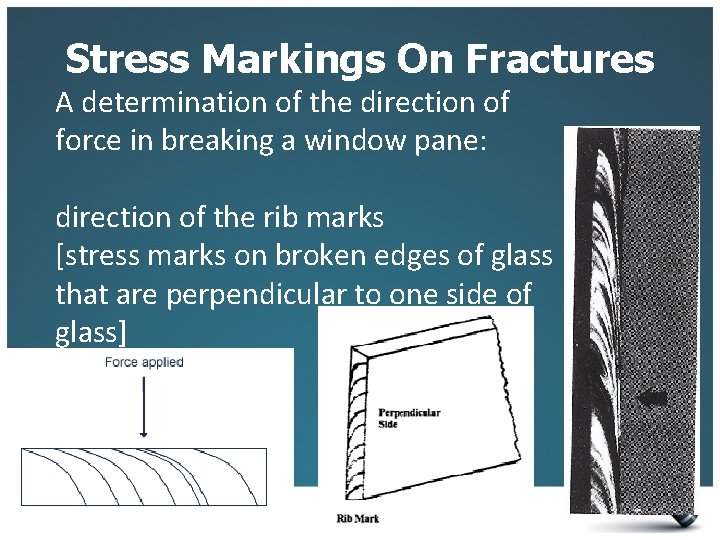 Stress Markings On Fractures

A determination of the direction of force in breaking a window pane:

direction of the rib marks
[stress marks on broken edges of glass that are perpendicular to one side of glass]

Force applied

Perpendicular Side

Rib Mark